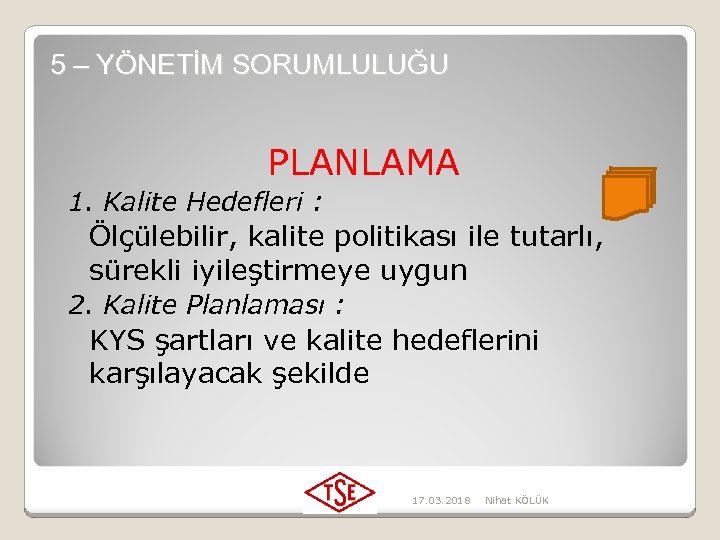 5 – YÖNETİM SORUMLULUĞU

PLANLAMA

1. Kalite Hedefleri :

Ölçülebilir, kalite politikası ile tutarlı, sürekli iyileştirmeye uygun

2. Kalite Planlaması :

KYS şartları ve kalite hedeflerini karşılayacak şekilde

TSE

17.03.2018 Nihat KÖLÜK